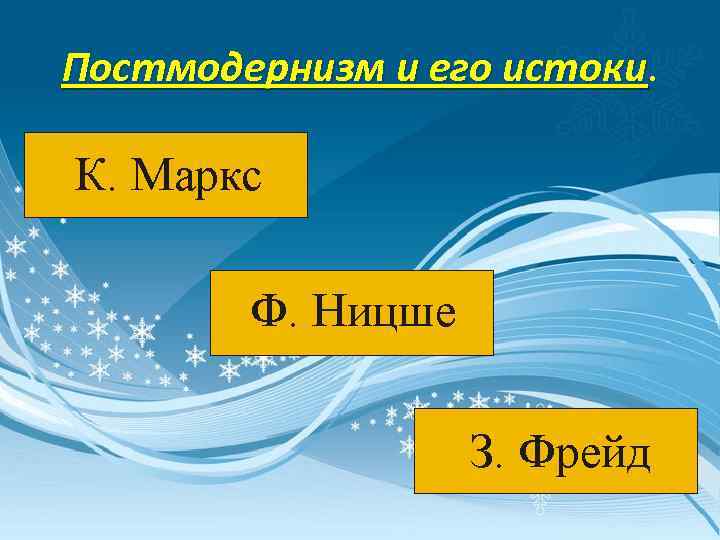 Постмодернизм и его истоки.

К. Маркс

Ф. Ницше

З. Фрейд